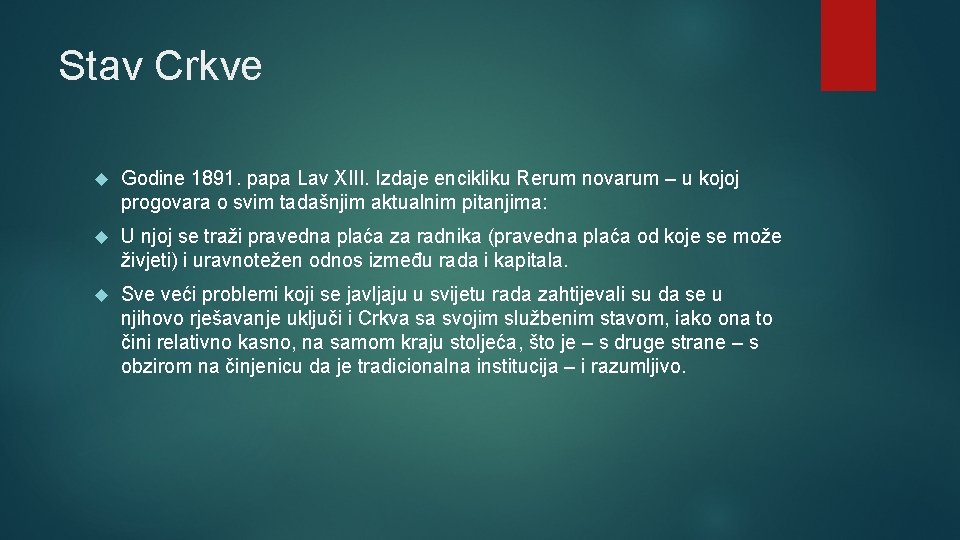 Stav Crkve

Godine 1891. papa Lav XIII. Izdaje encikliku Rerum novarum – u kojoj progovara o svim tadašnjim aktualnim pitanjima:

U njoj se traži pravedna plaća za radnika (pravedna plaća od koje se može živjeti) i uravnotežen odnos između rada i kapitala.

Sve veći problemi koji se javljaju u svijetu rada zahtijevali su da se u njihovo rješavanje uključi i Crkva sa svojim službenim stavom, iako ona to čini relativno kasno, na samom kraju stoljeća, što je – s druge strane – s obzirom na činjenicu da je tradicionalna institucija – i razumljivo.